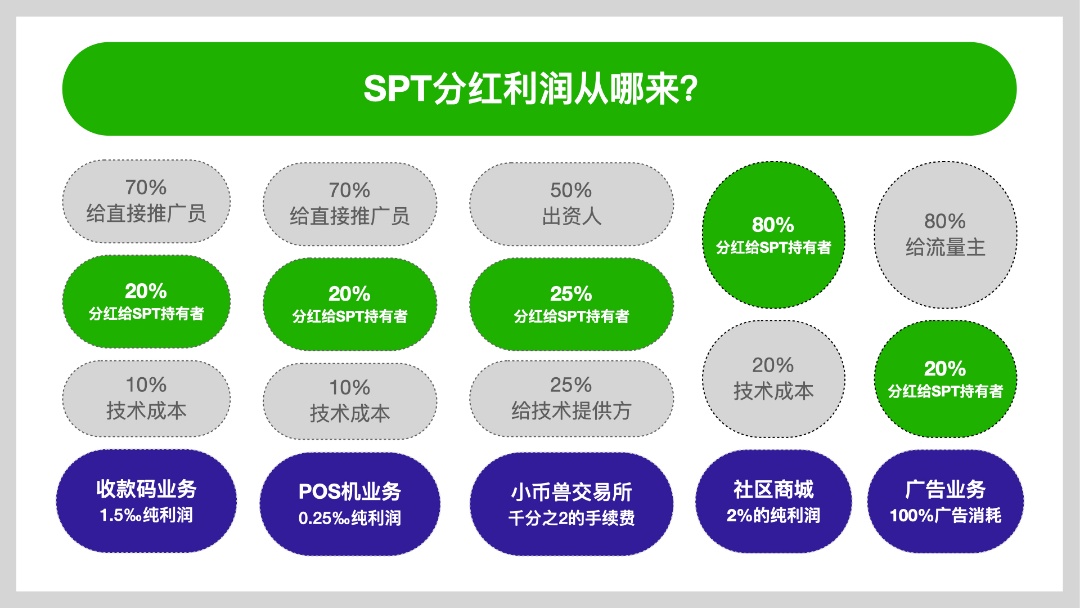 SPT分红利润从哪来?

70%
给直接推广员

20%
分红给SPT持有者

10%
技术成本

收款码业务
1.5‰纯利润

70%
给直接推广员

20%
分红给SPT持有者

10%
技术成本

POS机业务
0.25‰纯利润

50%
出资人

25%
分红给SPT持有者

25%
给技术提供方

小币兽交易所
千分之2的手续费

80%
分红给SPT持有者

20%
技术成本

社区商城
2%的纯利润

80%
给流量主

20%
分红给SPT持有者

广告业务
100%广告消耗